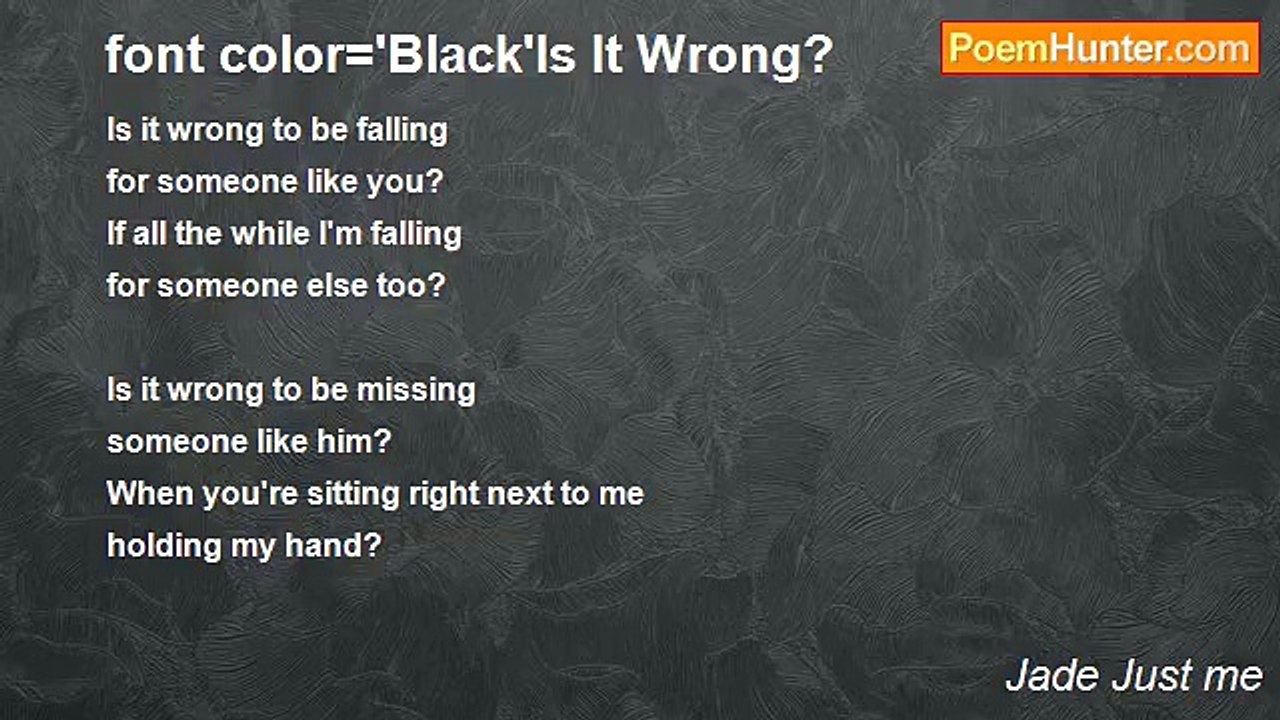 font color='Black'Is It Wrong?

PoemHunter.com

Is it wrong to be falling
for someone like you?
If all the while I'm falling
for someone else too?

Is it wrong to be missing
someone like him?
When you're sitting right next to me
holding my hand?

Jade Just me